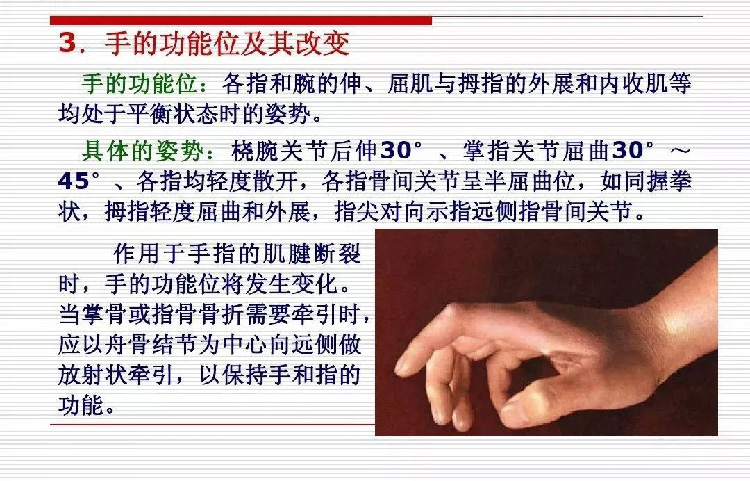 3．手的功能位及其改变

手的功能位：各指和腕的伸、屈肌与拇指的外展和内收肌等均处于平衡状态时的姿势。

具体的姿势：桡腕关节后伸30°、掌指关节屈曲30°～45°、各指均轻度散开，各指骨间关节呈半屈曲位，如同握拳状，拇指轻度屈曲和外展，指尖对向示指远侧指骨间关节。

作用于手指的肌腱断裂时，手的功能位将发生变化。当掌骨或指骨骨折需要牵引时，应以舟骨结节为中心向远侧做放射状牵引，以保持手和指的功能。